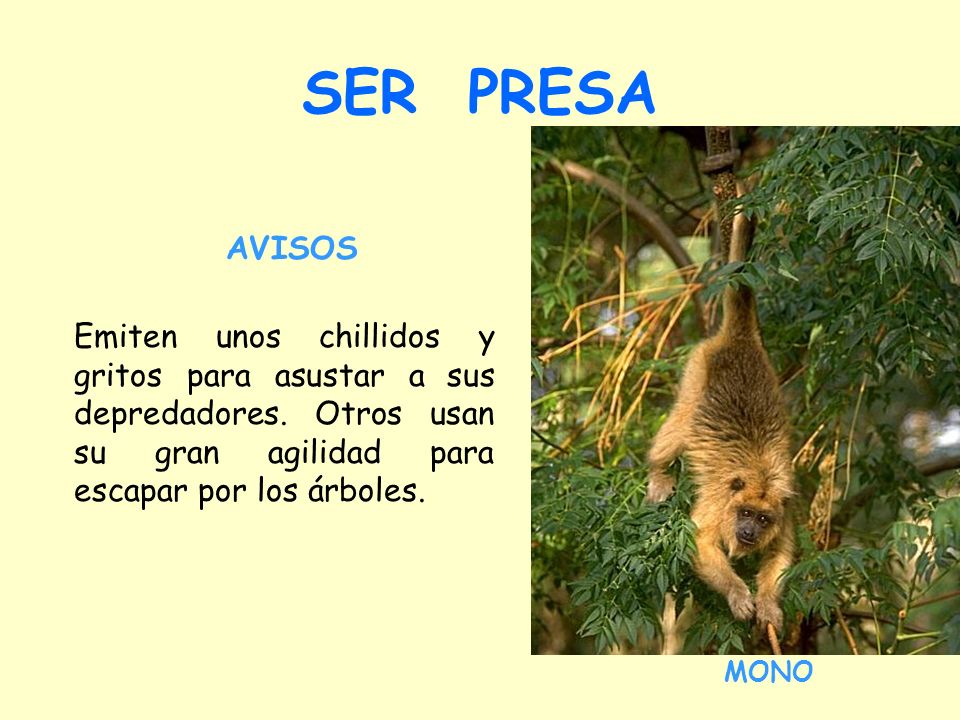 SER PRESA

AVISOS

Emiten unos chillidos y gritos para asustar a sus depredadores. Otros usan su gran agilidad para escapar por los árboles.

MONO